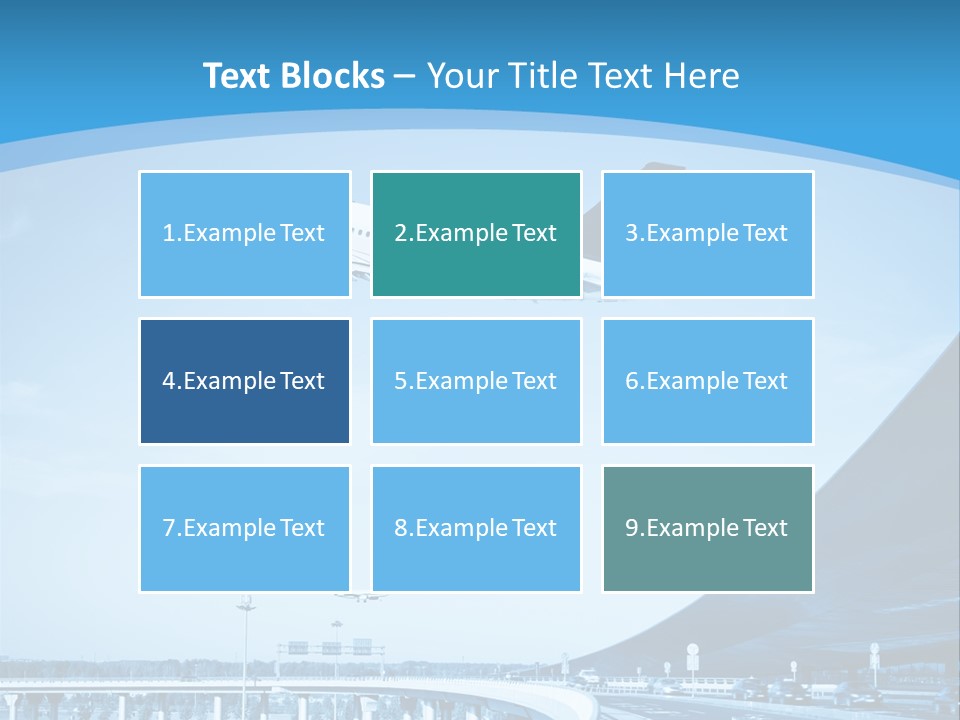 Text Blocks – Your Title Text Here

1.Example Text

2.Example Text

3.Example Text

4.Example Text

5.Example Text

6.Example Text

7.Example Text

8.Example Text

9.Example Text